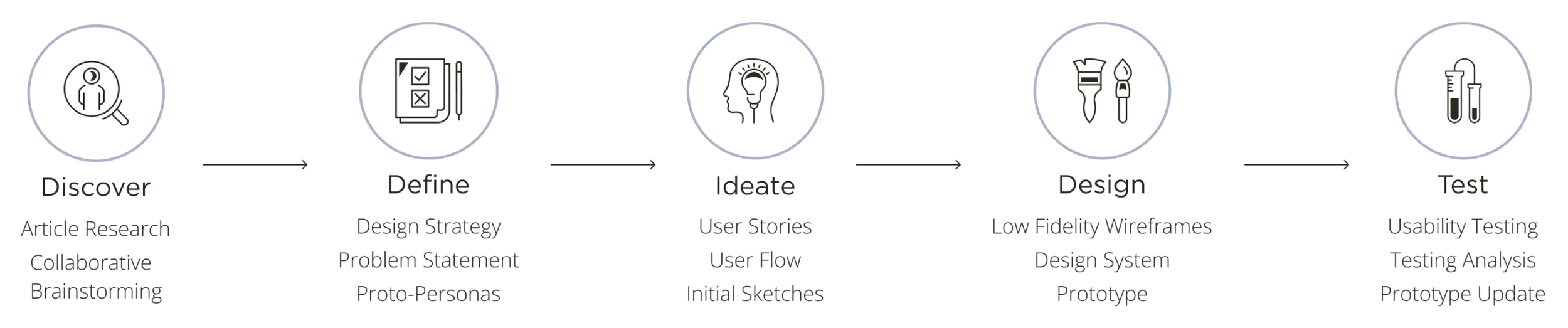 Discover

Article Research

Collaborative Brainstorming

Define

Design Strategy

Problem Statement

Proto-Personas

Ideate

User Stories

User Flow

Initial Sketches

Design

Low Fidelity Wireframes

Design System

Prototype

Test

Usability Testing

Testing Analysis

Prototype Update